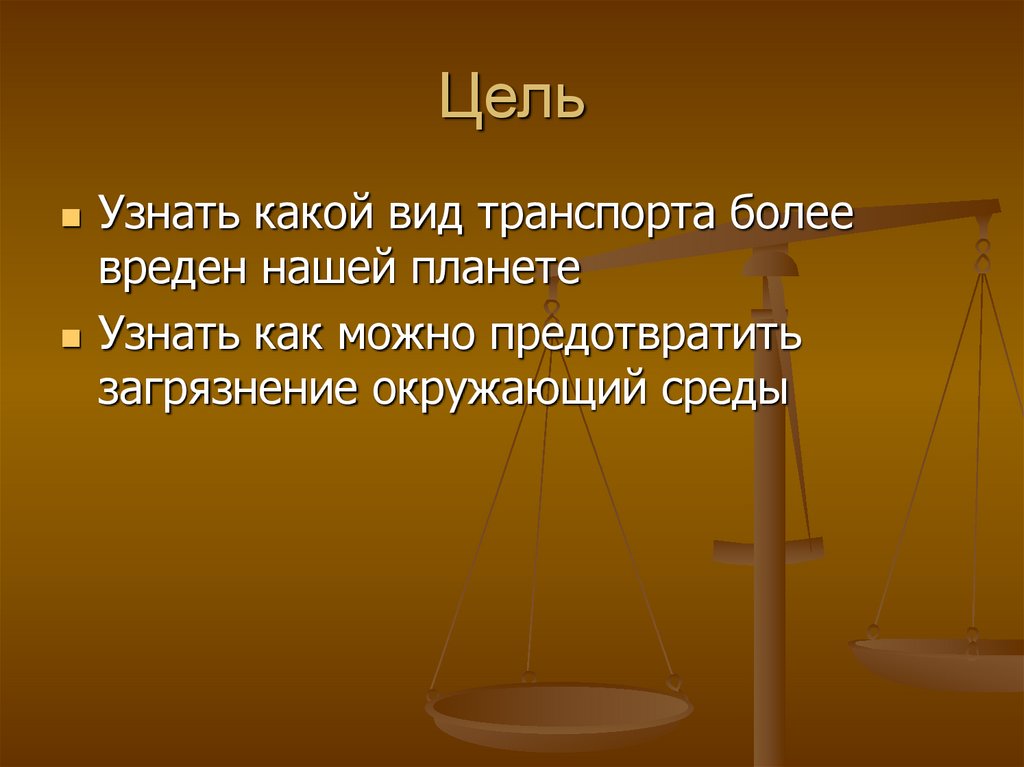 Цель

Узнать какой вид транспорта более вреден нашей планете

Узнать как можно предотвратить загрязнение окружающий среды